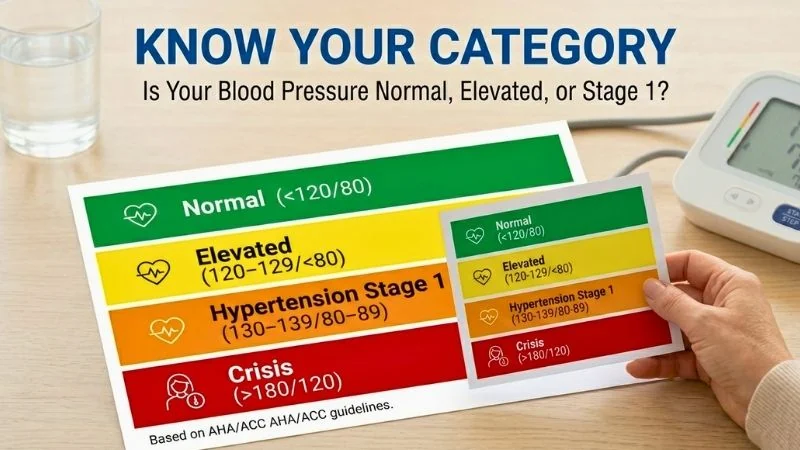 KNOW YOUR CATEGORY

Is Your Blood Pressure Normal, Elevated, or Stage 1?

Normal (<120/80)

Elevated (120–129/<80)

Hypertension Stage 1 (130–139/80–89)

Crisis (>180/120)

Based on AHA/ACC AHA/ACC guidelines.

Normal (<120/80)

Elevated (120-129/<80)

Hypertension Stage 1 (130-139/80-89)

Crisis (>180/120)

STA STEP